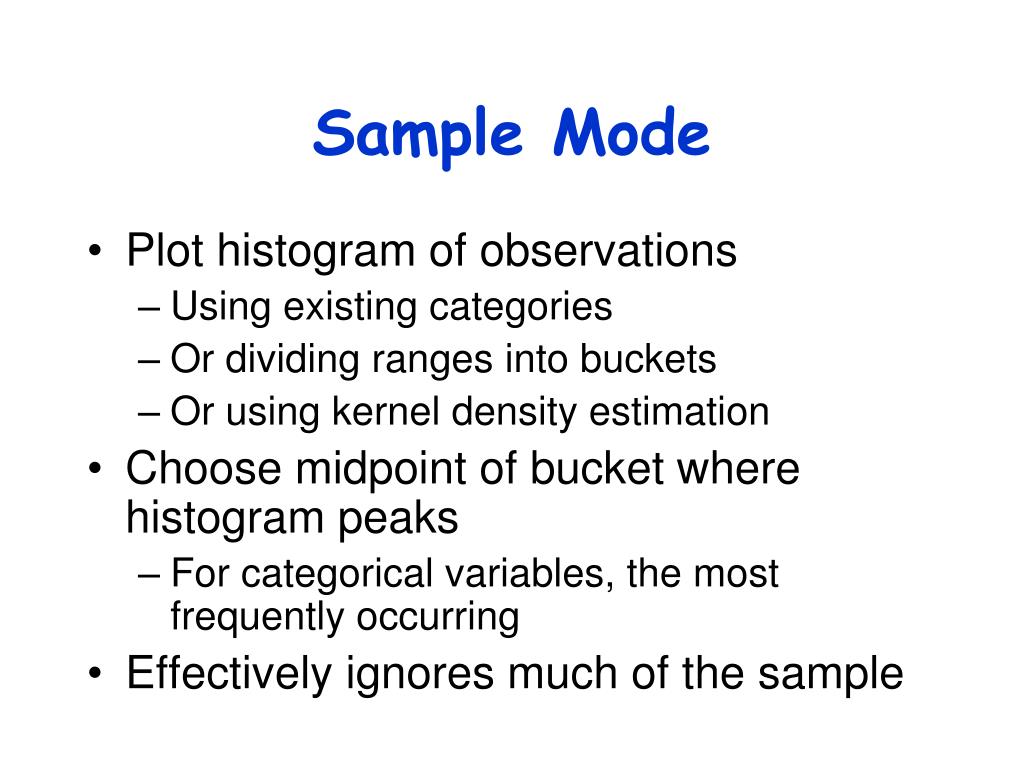 Sample Mode

• Plot histogram of observations
– Using existing categories
– Or dividing ranges into buckets
– Or using kernel density estimation
• Choose midpoint of bucket where histogram peaks
– For categorical variables, the most frequently occurring
• Effectively ignores much of the sample